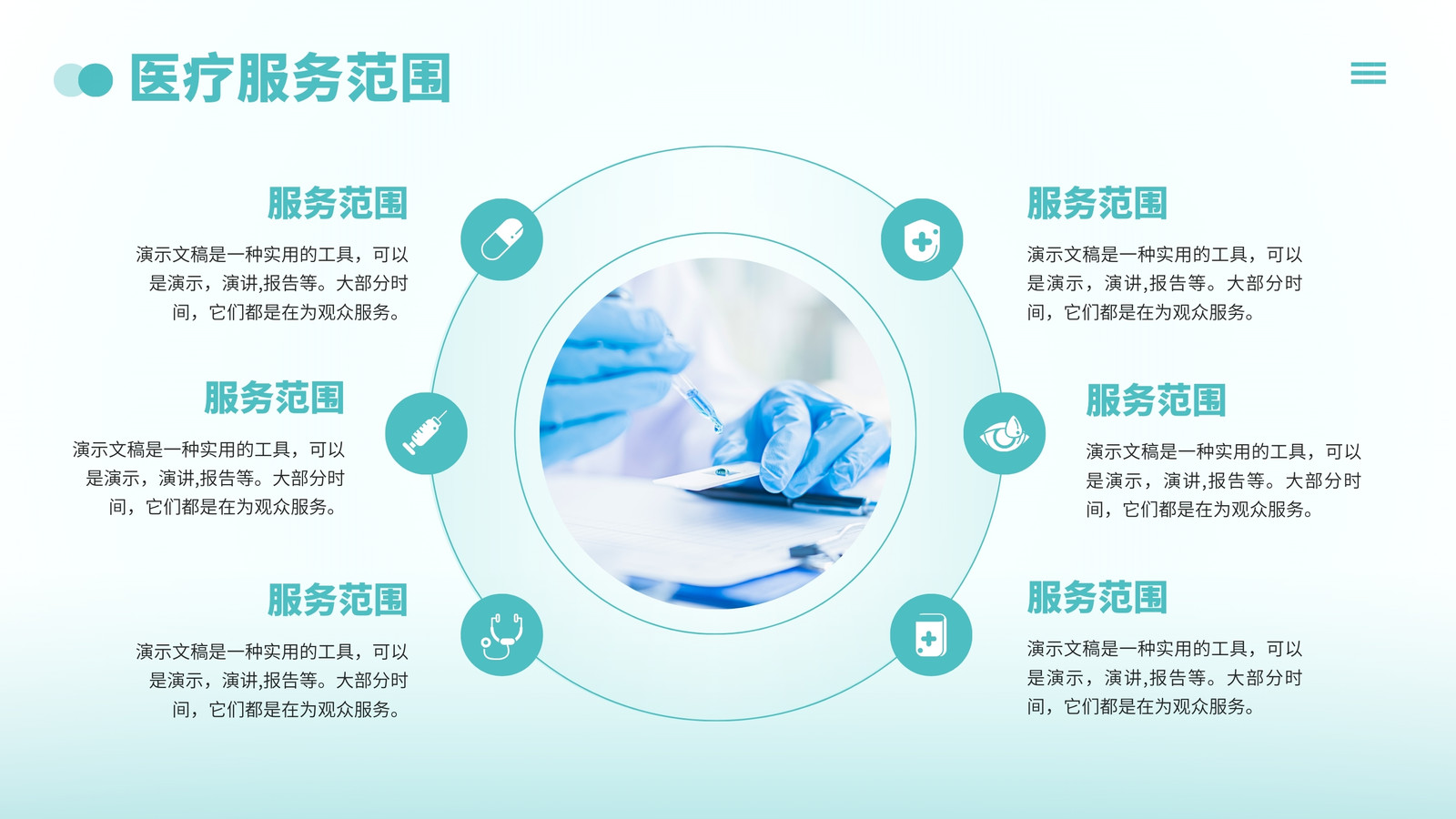 医疗服务范围

服务范围

演示文稿是一种实用的工具，可以是演示，演讲,报告等。大部分时间，它们都是在为观众服务。

服务范围

演示文稿是一种实用的工具，可以是演示，演讲,报告等。大部分时间，它们都是在为观众服务。

服务范围

演示文稿是一种实用的工具，可以是演示，演讲,报告等。大部分时间，它们都是在为观众服务。

服务范围

演示文稿是一种实用的工具，可以是演示，演讲,报告等。大部分时间，它们都是在为观众服务。

服务范围

演示文稿是一种实用的工具，可以是演示，演讲,报告等。大部分时间，它们都是在为观众服务。

服务范围

演示文稿是一种实用的工具，可以是演示，演讲,报告等。大部分时间，它们都是在为观众服务。